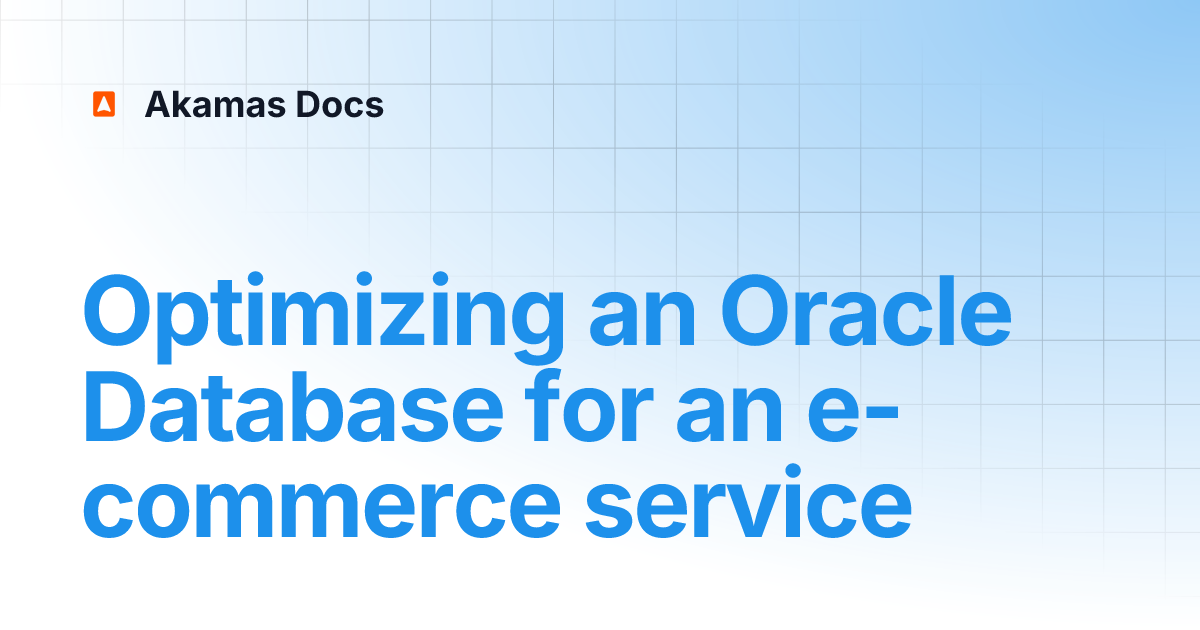 Akamas Docs

Optimizing an Oracle Database for an e-commerce service